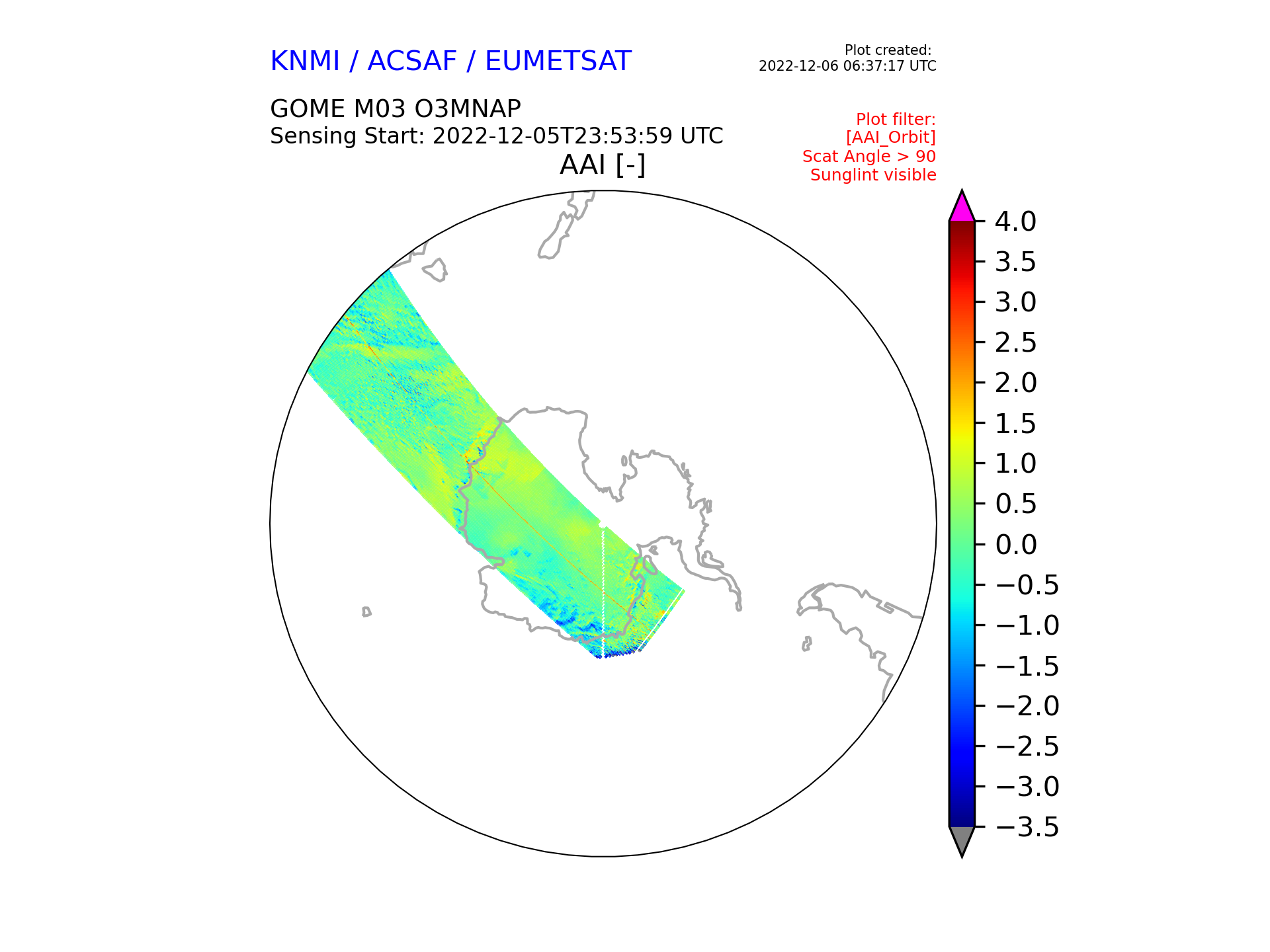 KNMI / ACSAF / EUMETSAT

Plot created:
2022-12-06 06:37:17 UTC

GOME M03 O3MNAP
Sensing Start: 2022-12-05T23:53:59 UTC

Plot filter:
[AAI_Orbit]
Scat Angle > 90
Sunglint visible

AAI [-]

4.0
3.5
3.0
2.5
2.0
1.5
1.0
0.5
0.0
−0.5
−1.0
−1.5
−2.0
−2.5
−3.0
−3.5